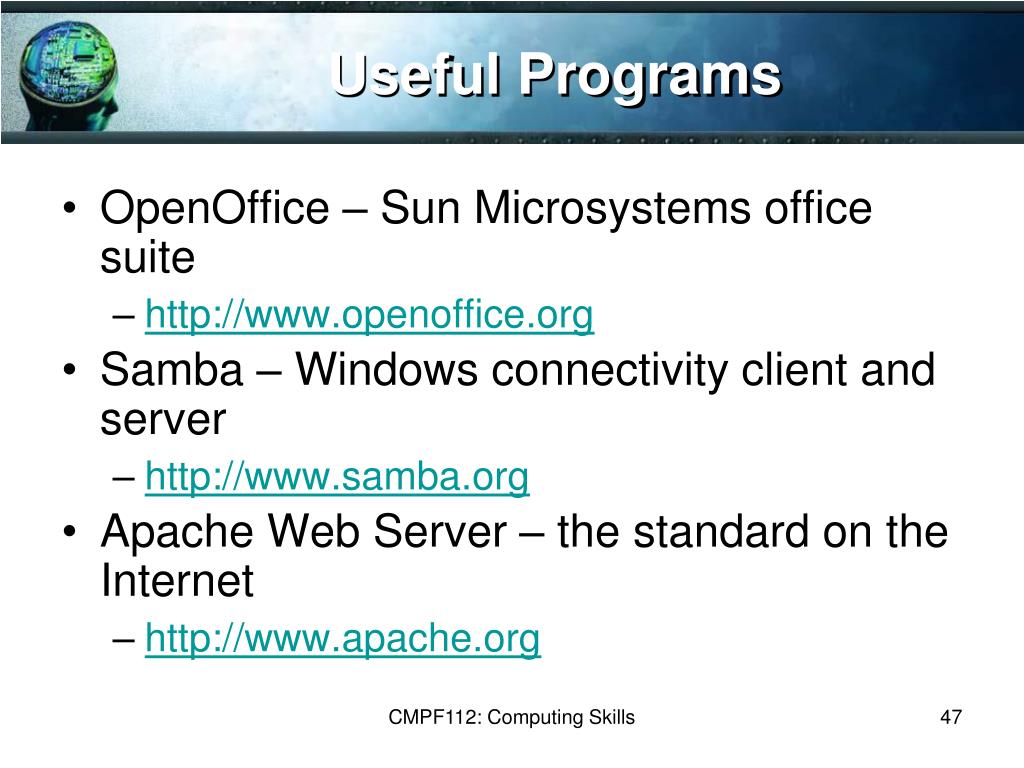 Useful Programs

• OpenOffice – Sun Microsystems office suite
– http://www.openoffice.org
• Samba – Windows connectivity client and server
– http://www.samba.org
• Apache Web Server – the standard on the Internet
– http://www.apache.org

CMPF112: Computing Skills

47